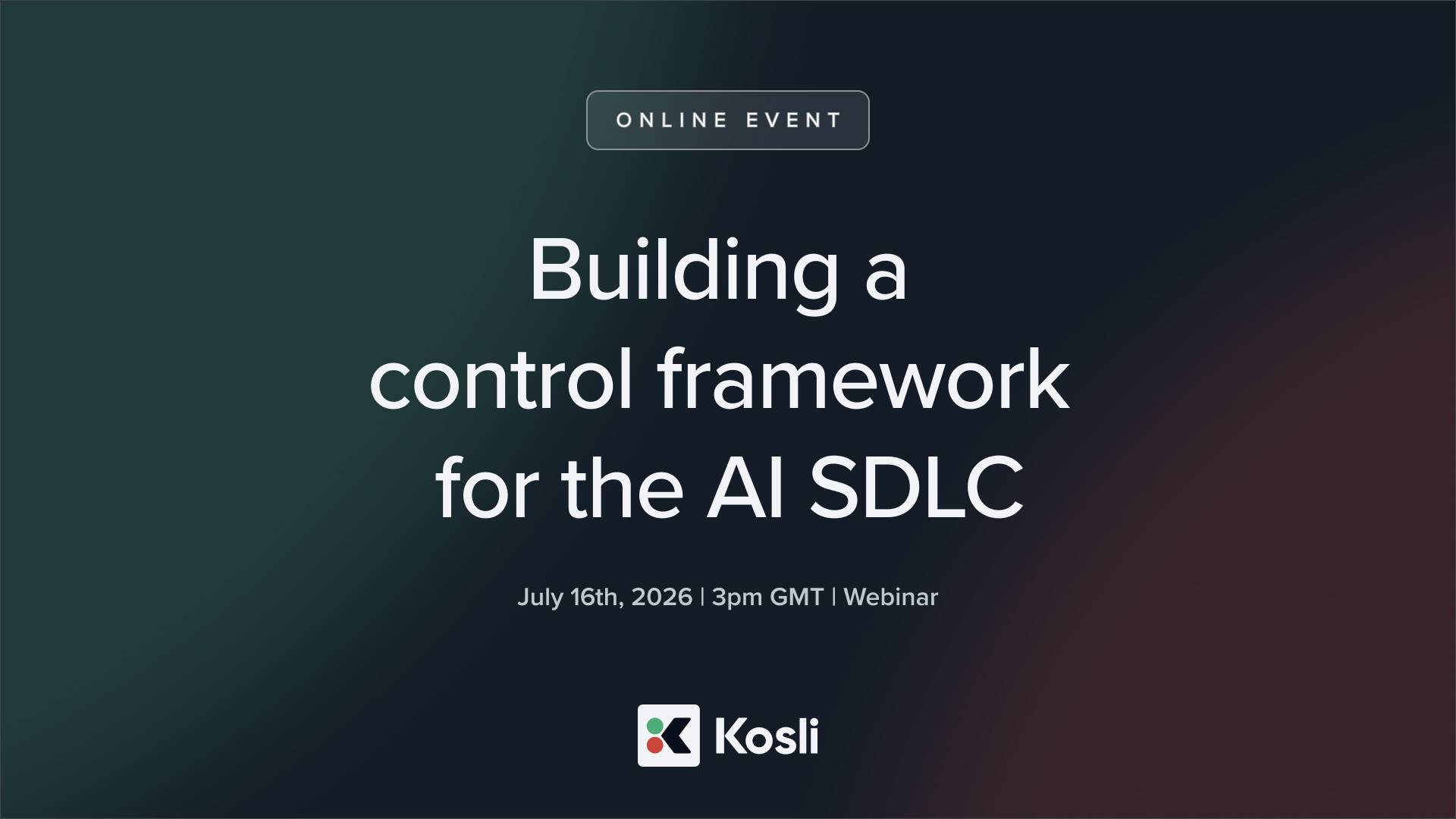 ONLINE EVENT

Building a control framework for the AI SDLC

July 16th, 2026 | 3pm GMT | Webinar

Kosli